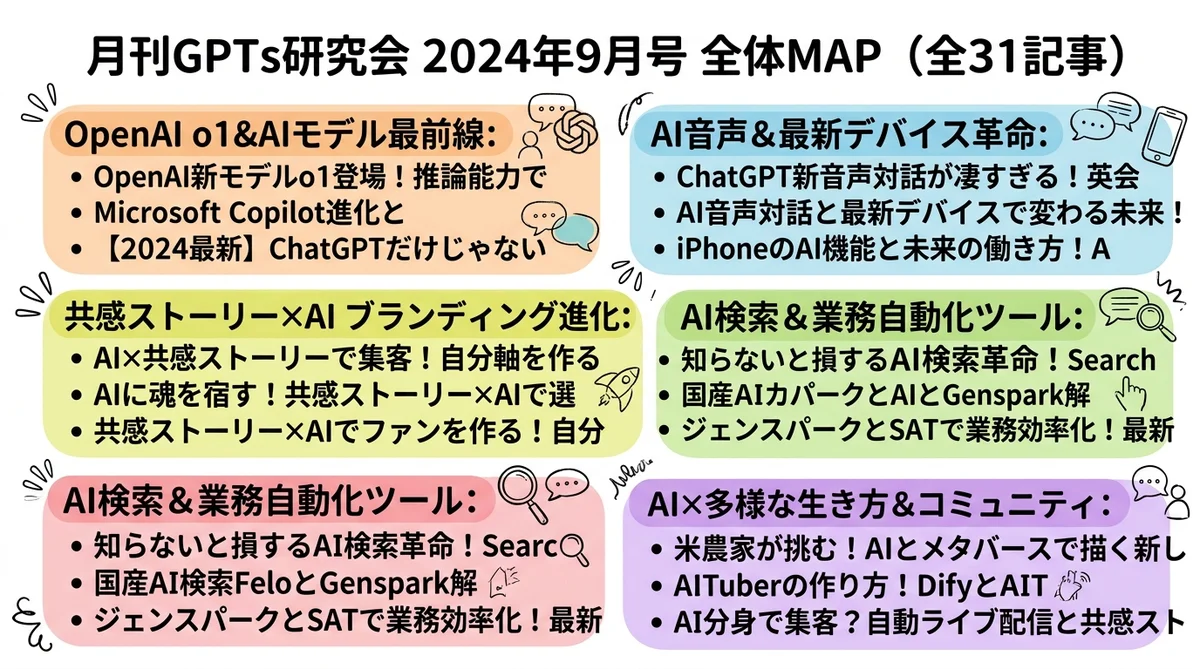 月刊GPTs研究会 2024年9月号 全体MAP（全31記事）

OpenAI o1&AIモデル最前線:
• OpenAI新モデルo1登場！推論能力で
• Microsoft Copilot進化と
• 【2024最新】ChatGPTだけじゃない

AI音声＆最新デバイス革命:
• ChatGPT新音声対話が凄すぎる！英会
• AI音声対話と最新デバイスで変わる未来！
• iPhoneのAI機能と未来の働き方！A

共感ストーリー×AI ブランディング進化:
• AI×共感ストーリーで集客！自分軸を作る
• AIに魂を宿す！共感ストーリー×AIで選
• 共感ストーリー×AIでファンを作る！自分

AI検索＆業務自動化ツール:
• 知らないと損するAI検索革命！Search
• 国産AIカパークとAIとGenspark解
• ジェンスパークとSATで業務効率化！最新

AI検索＆業務自動化ツール:
• 知らないと損するAI検索革命！Searc
• 国産AI検索FeloとGenspark解
• ジェンスパークとSATで業務効率化！最新

AI×多様な生き方＆コミュニティ:
• 米農家が挑む！AIとメタバースで描く新し
• AITuberの作り方！DifyとAIT
• AI分身で集客？自動ライブ配信と共感スト